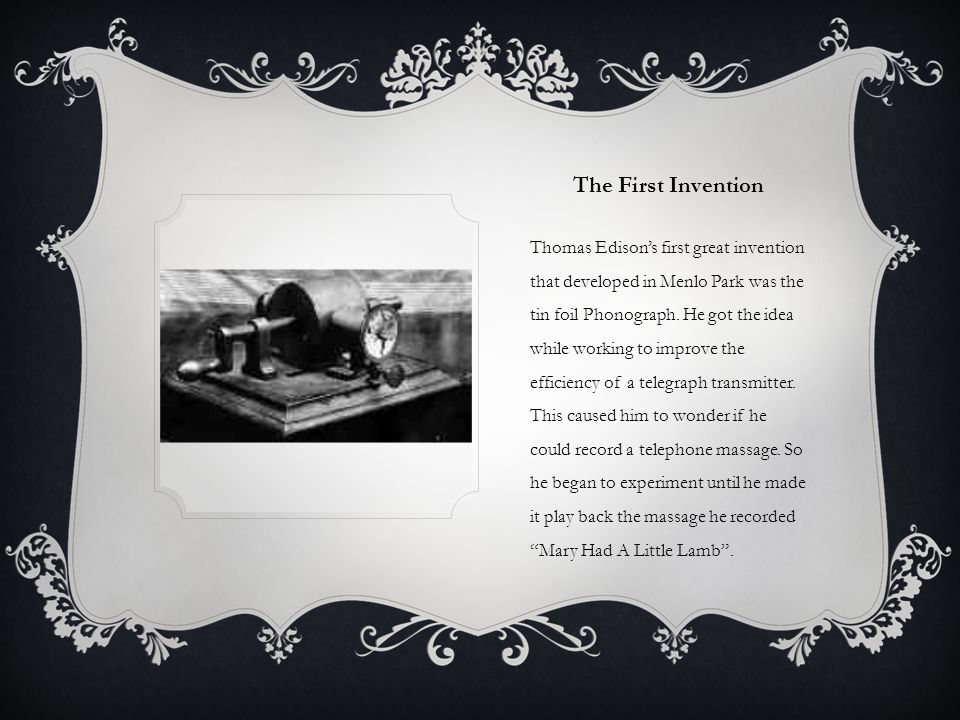 The First Invention

Thomas Edison's first great invention that developed in Menlo Park was the tin foil Phonograph. He got the idea while working to improve the efficiency of a telegraph transmitter. This caused him to wonder if he could record a telephone massage. So he began to experiment until he made it play back the massage he recorded "Mary Had A Little Lamb".